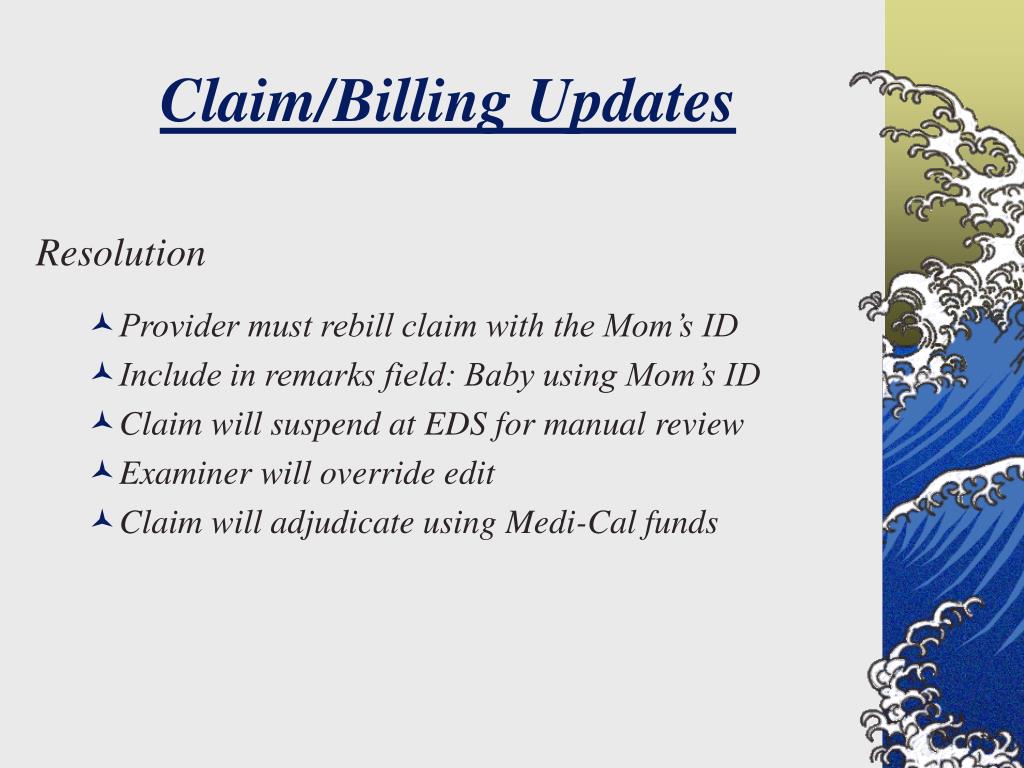 Claim/Billing Updates

Resolution

Provider must rebill claim with the Mom's ID
Include in remarks field: Baby using Mom's ID
Claim will suspend at EDS for manual review
Examiner will override edit
Claim will adjudicate using Medi-Cal funds